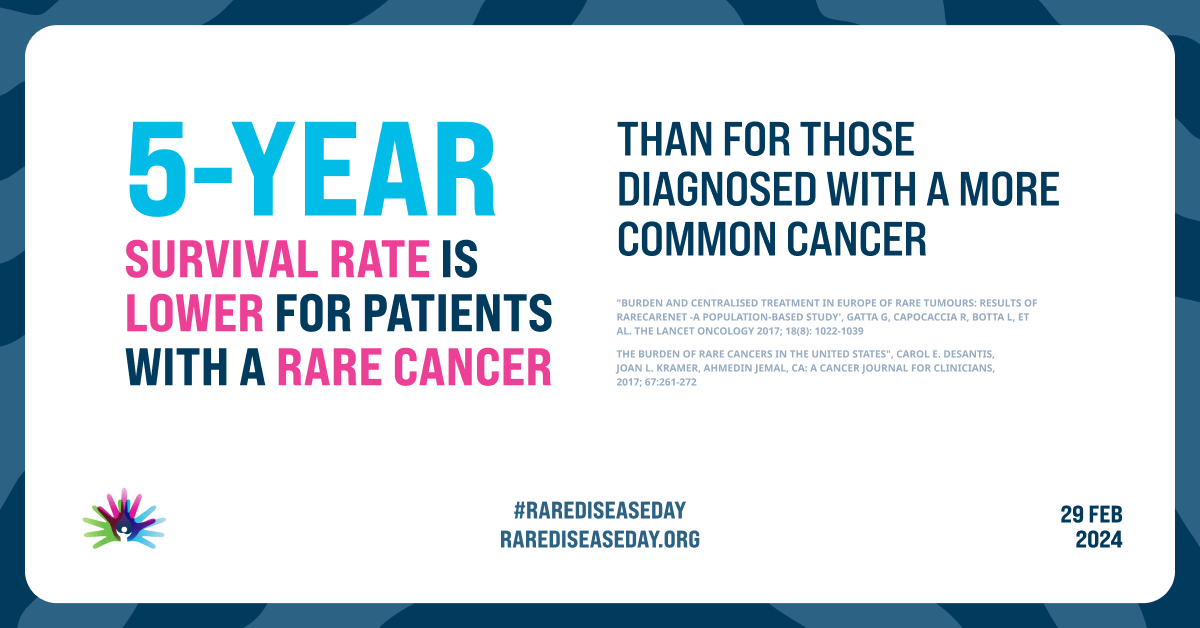 5-YEAR
SURVIVAL RATE IS LOWER FOR PATIENTS WITH A RARE CANCER

THAN FOR THOSE DIAGNOSED WITH A MORE COMMON CANCER

"BURDEN AND CENTRALISED TREATMENT IN EUROPE OF RARE TUMOURS: RESULTS OF RARECARENET -A POPULATION-BASED STUDY', GATTA G, CAPOCACCIA R, BOTTA L, ET AL. THE LANCET ONCOLOGY 2017; 18(8): 1022-1039

THE BURDEN OF RARE CANCERS IN THE UNITED STATES", CAROL E. DESANTIS, JOAN L. KRAMER, AHMEDIN JEMAL, CA: A CANCER JOURNAL FOR CLINICIANS, 2017; 67:261-272

#RAREDISEASEDAY
RAREDISEASEDAY.ORG

29 FEB
2024